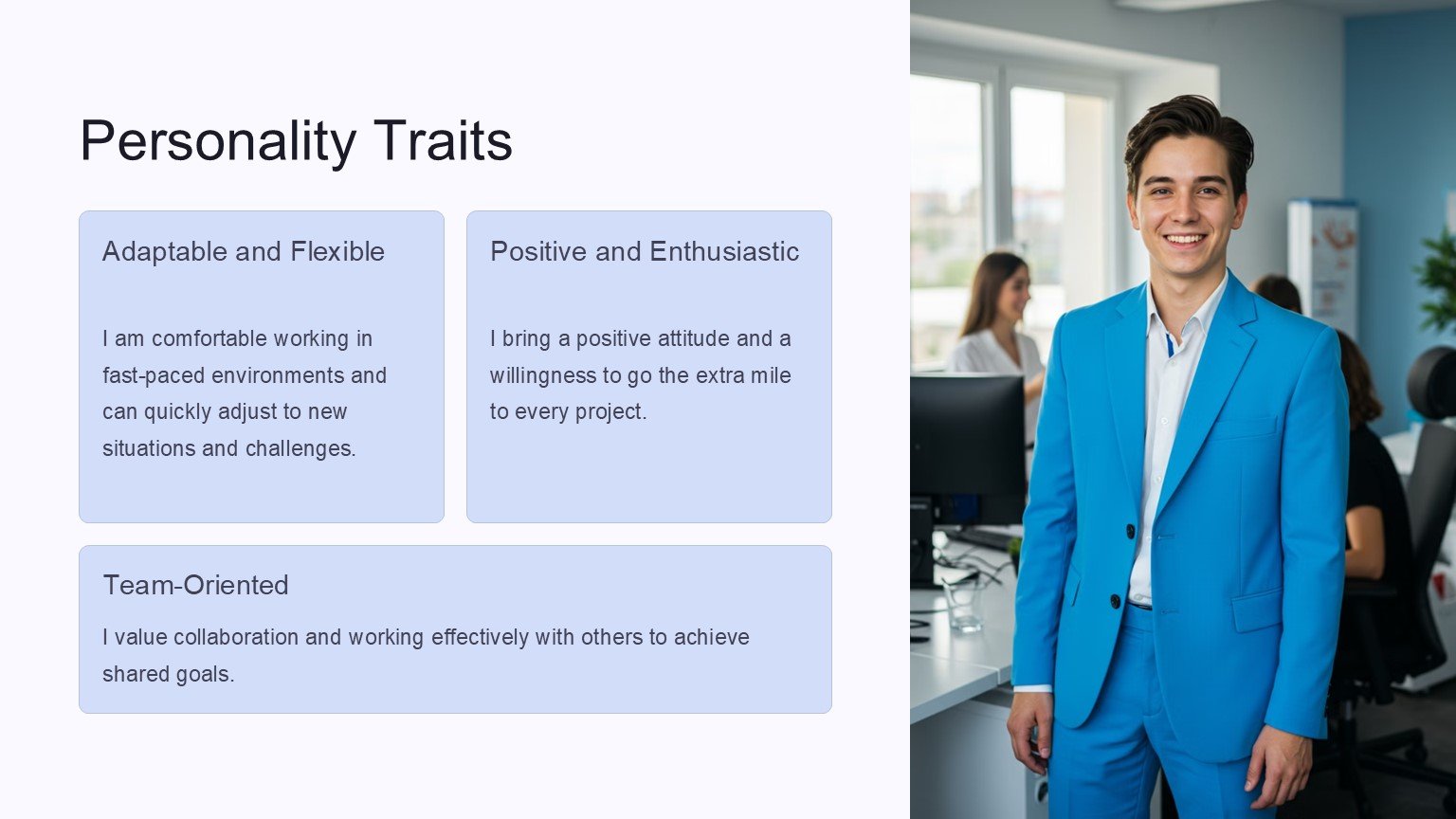 Personality Traits

Adaptable and Flexible

I am comfortable working in fast-paced environments and can quickly adjust to new situations and challenges.

Positive and Enthusiastic

I bring a positive attitude and a willingness to go the extra mile to every project.

Team-Oriented

I value collaboration and working effectively with others to achieve shared goals.